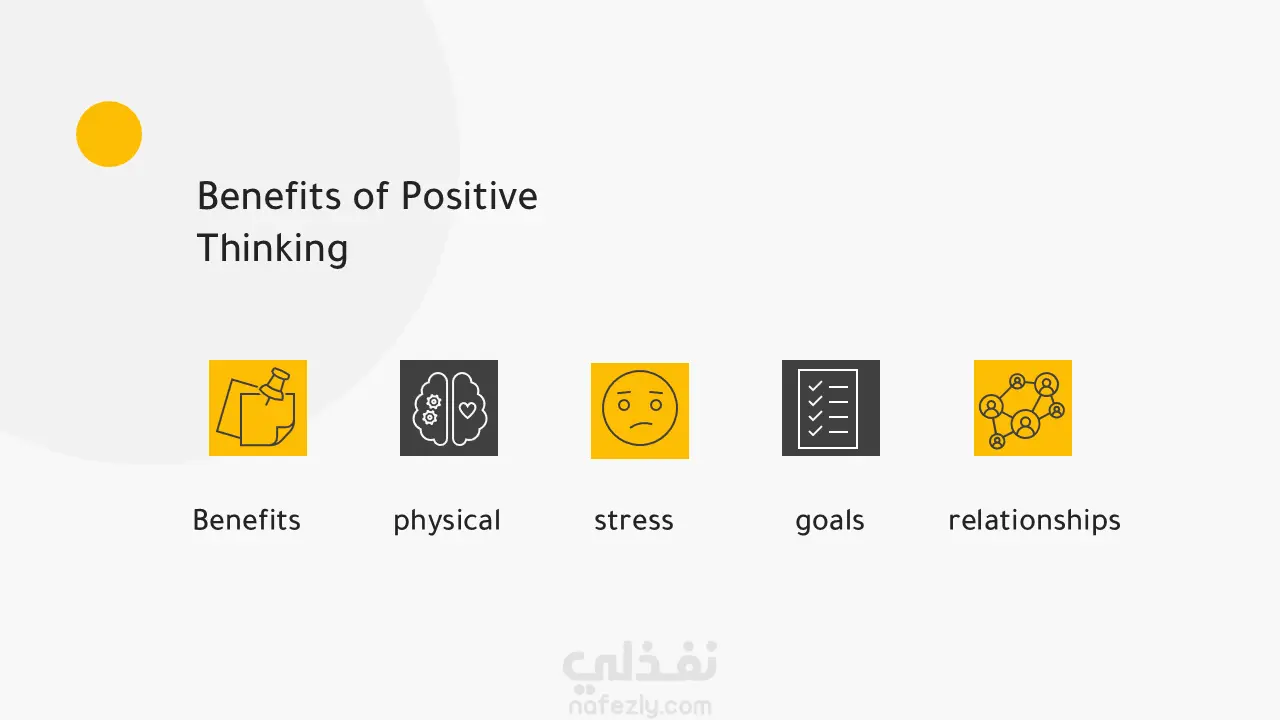 Benefits of Positive Thinking

Benefits

physical

stress

goals

relationships

نفذلي
nafezly.com